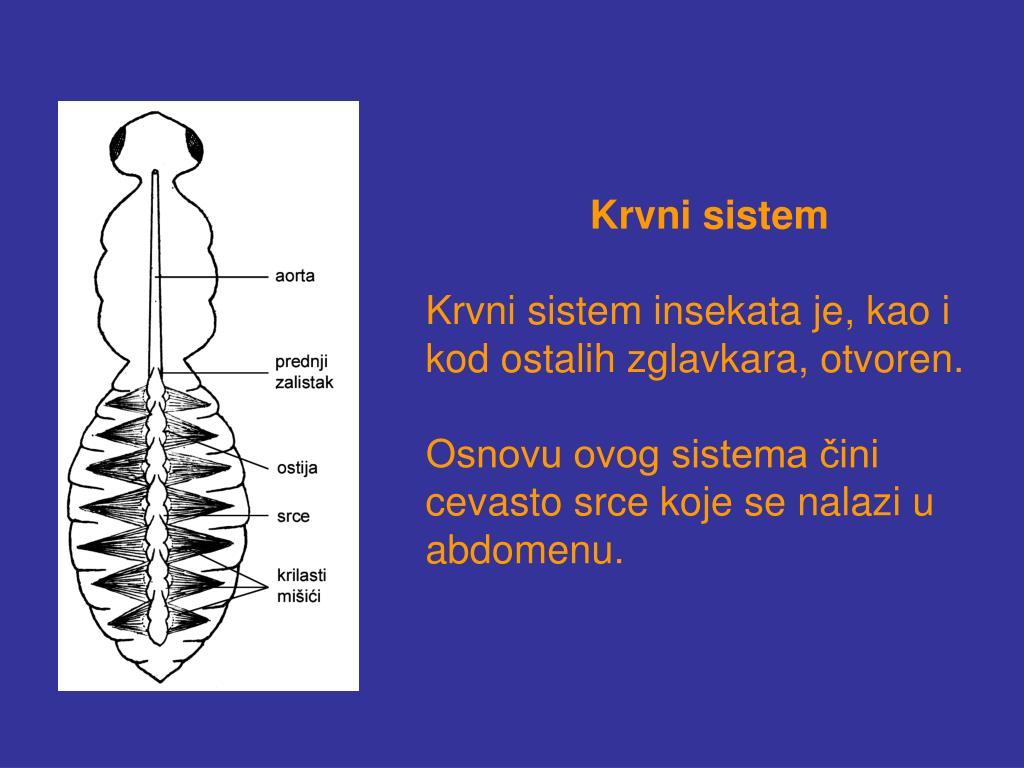 aorta

prednji zalistak

ostija

srce

krilasti mišići

Krvni sistem

Krvni sistem insekata je, kao i kod ostalih zglavkara, otvoren.

Osnovu ovog sistema čini cevasto srce koje se nalazi u abdomenu.